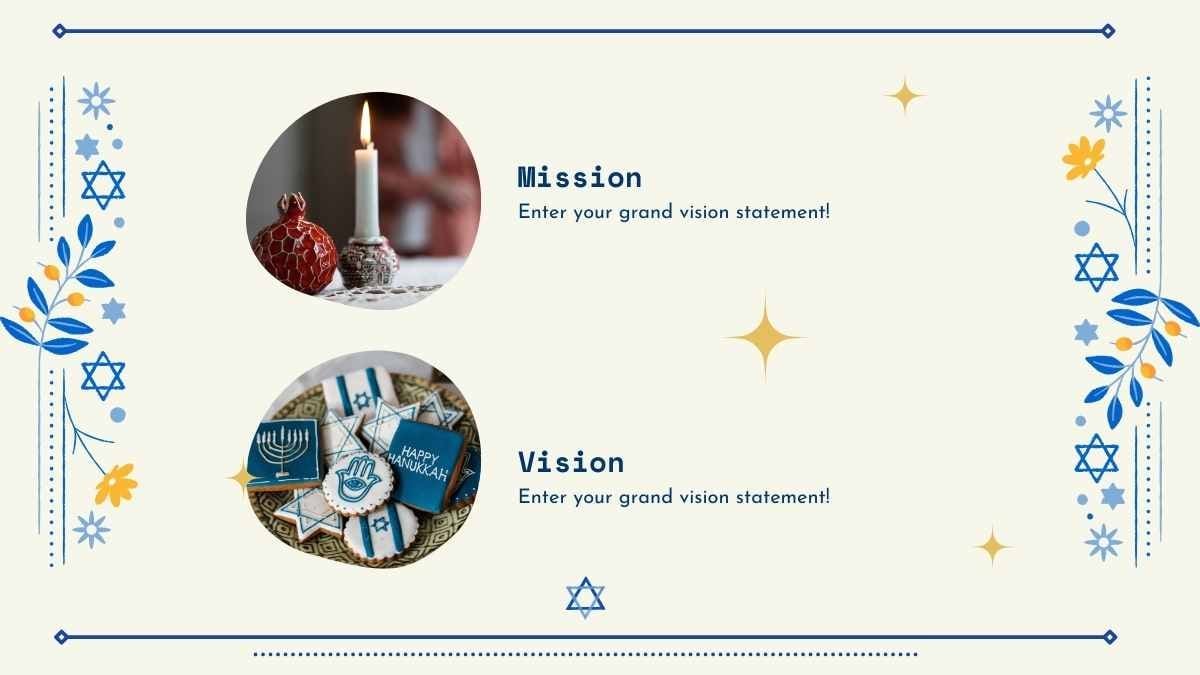 Mission
Enter your grand vision statement!

HAPPY HANUKKAH

Vision
Enter your grand vision statement!